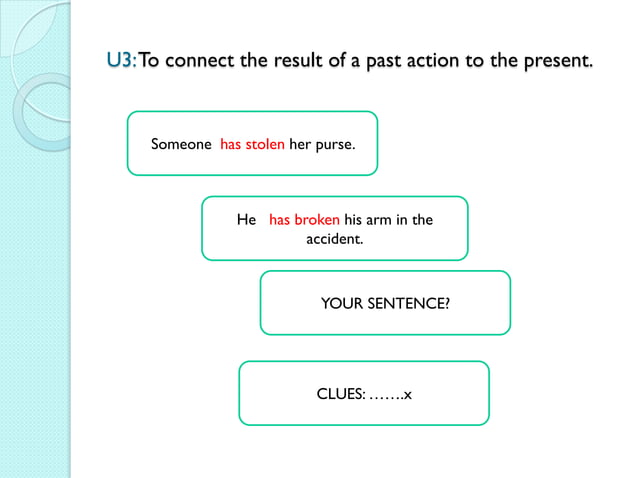 U3: To connect the result of a past action to the present.

Someone has stolen her purse.

He has broken his arm in the accident.

YOUR SENTENCE?

CLUES: …….x